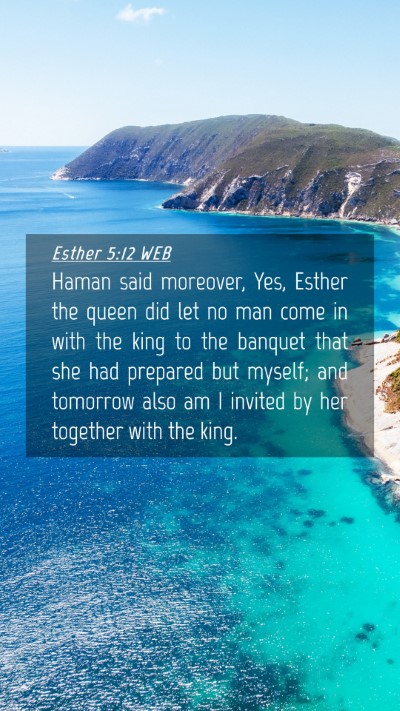 Esther 5:12 WEB

Haman said moreover, Yes, Esther the queen did let no man come in with the king to the banquet that she had prepared but myself; and tomorrow also am I invited by her together with the king.